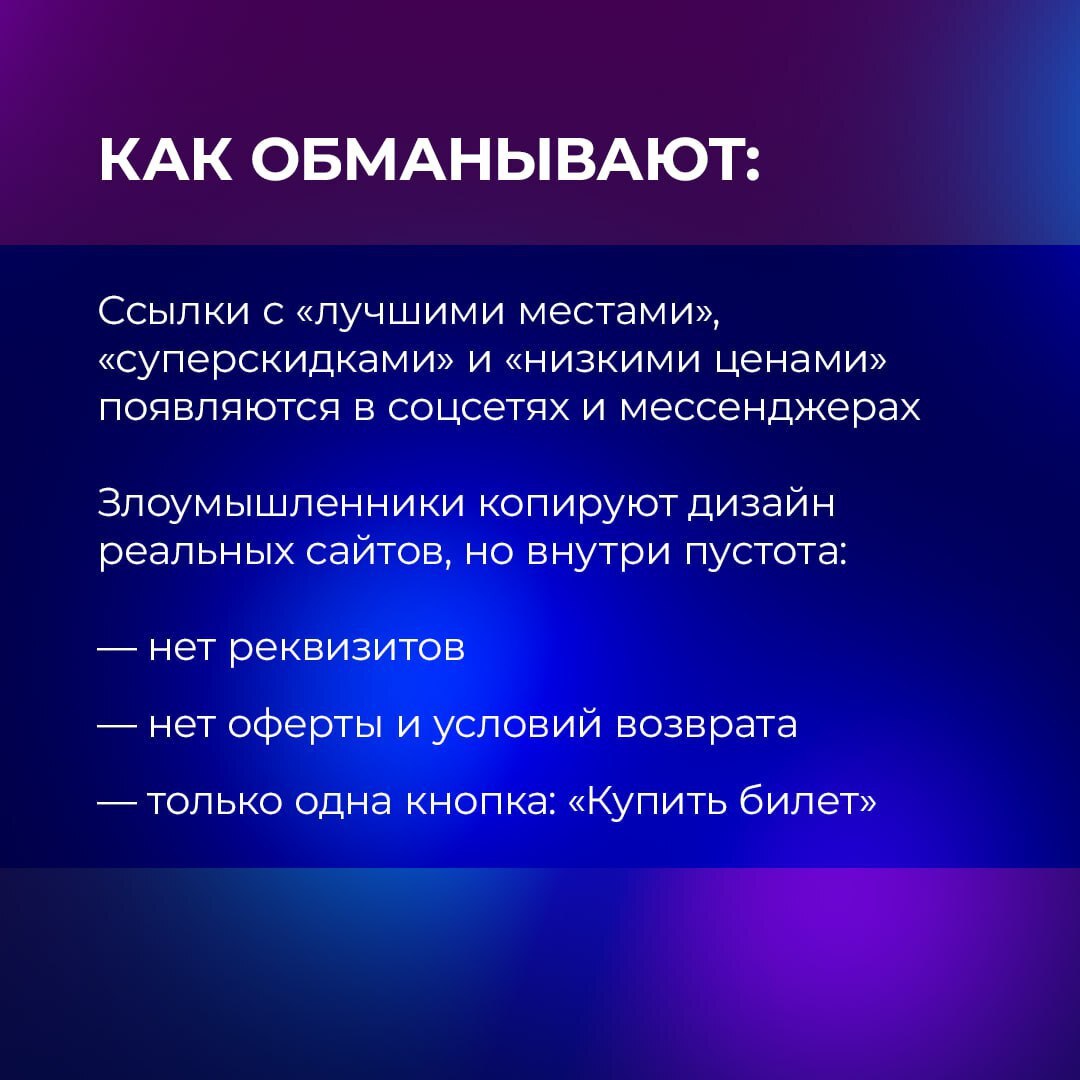 КАК ОБМАНЫВАЮТ:

Ссылки с «лучшими местами», «суперскидками» и «низкими ценами» появляются в соцсетях и мессенджерах

Злоумышленники копируют дизайн реальных сайтов, но внутри пустота:

— нет реквизитов

— нет оферты и условий возврата

— только одна кнопка: «Купить билет»